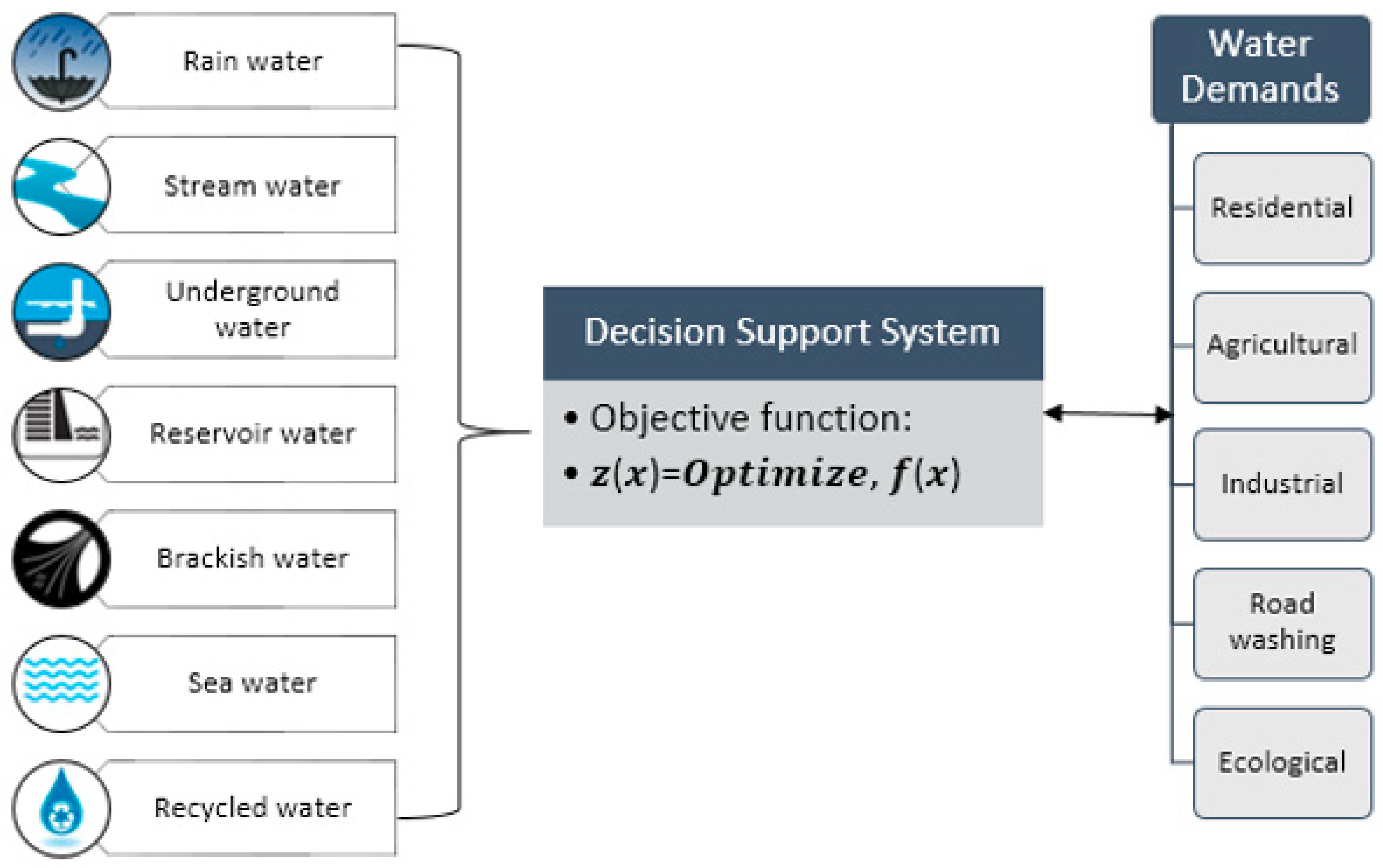 Rain water

Stream water

Underground water

Reservoir water

Brackish water

Sea water

Recycled water

Decision Support System

• Objective function:

• $z(x)=Optimize, f(x)$

Water Demands

Residential

Agricultural

Industrial

Road washing

Ecological